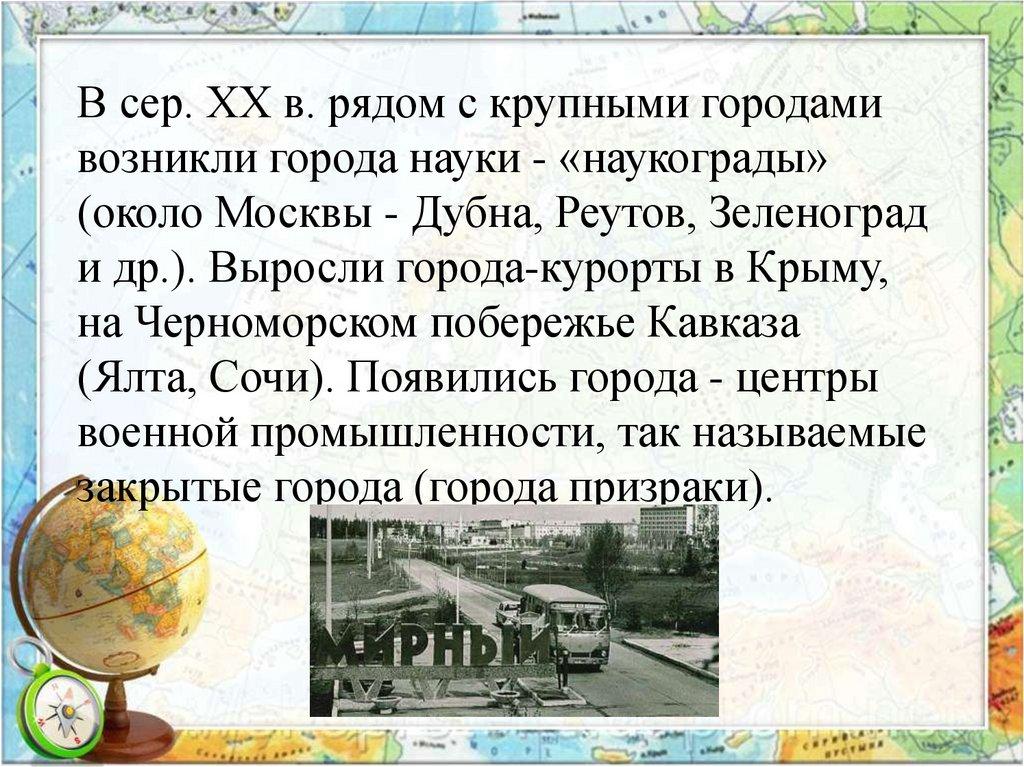 В сер. XX в. рядом с крупными городами возникли города науки - «наукограды» (около Москвы - Дубна, Реутов, Зеленоград и др.). Выросли города-курорты в Крыму, на Черноморском побережье Кавказа (Ялта, Сочи). Появились города - центры военной промышленности, так называемые закрытые города (города призраки).

МИРНЫЙ